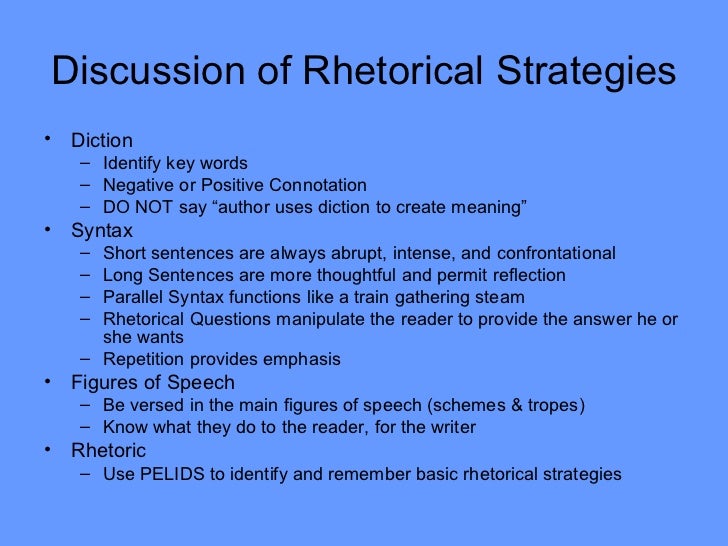 Discussion of Rhetorical Strategies

• Diction
– Identify key words
– Negative or Positive Connotation
– DO NOT say “author uses diction to create meaning”
• Syntax
– Short sentences are always abrupt, intense, and confrontational
– Long Sentences are more thoughtful and permit reflection
– Parallel Syntax functions like a train gathering steam
– Rhetorical Questions manipulate the reader to provide the answer he or she wants
– Repetition provides emphasis
• Figures of Speech
– Be versed in the main figures of speech (schemes & tropes)
– Know what they do to the reader, for the writer
• Rhetoric
– Use PELIDS to identify and remember basic rhetorical strategies